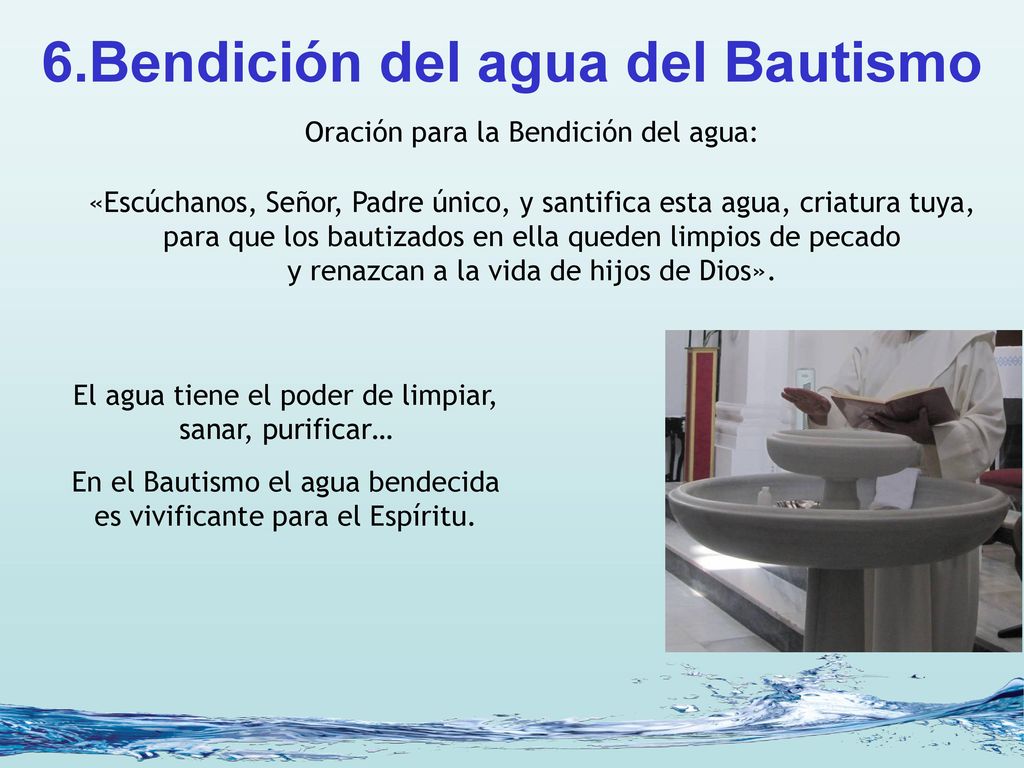 6.Bendición del agua del Bautismo

Oración para la Bendición del agua:

«Escúchanos, Señor, Padre único, y santifica esta agua, criatura tuya, para que los bautizados en ella queden limpios de pecado y renazcan a la vida de hijos de Dios».

El agua tiene el poder de limpiar, sanar, purificar…

En el Bautismo el agua bendecida es vivificante para el Espíritu.